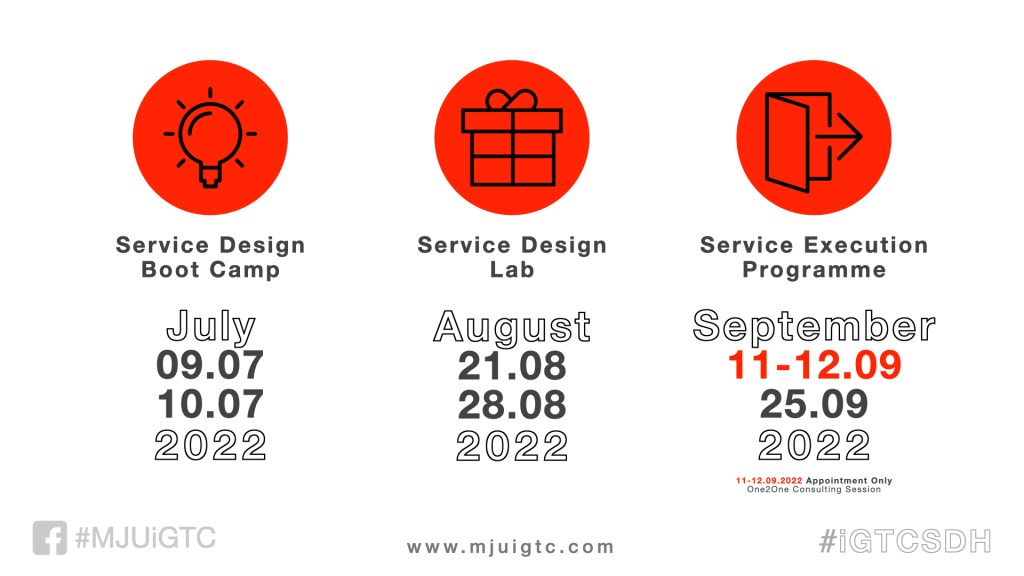 Service Design Boot Camp

July
09.07
10.07
2022

Service Design Lab

August
21.08
28.08
2022

Service Execution Programme

September
11-12.09
25.09
2022

11-12.09.2022 Appointment Only
One2One Consulting Session

#MJUiGTC

www.mjuigtc.com

#iGTCSDH